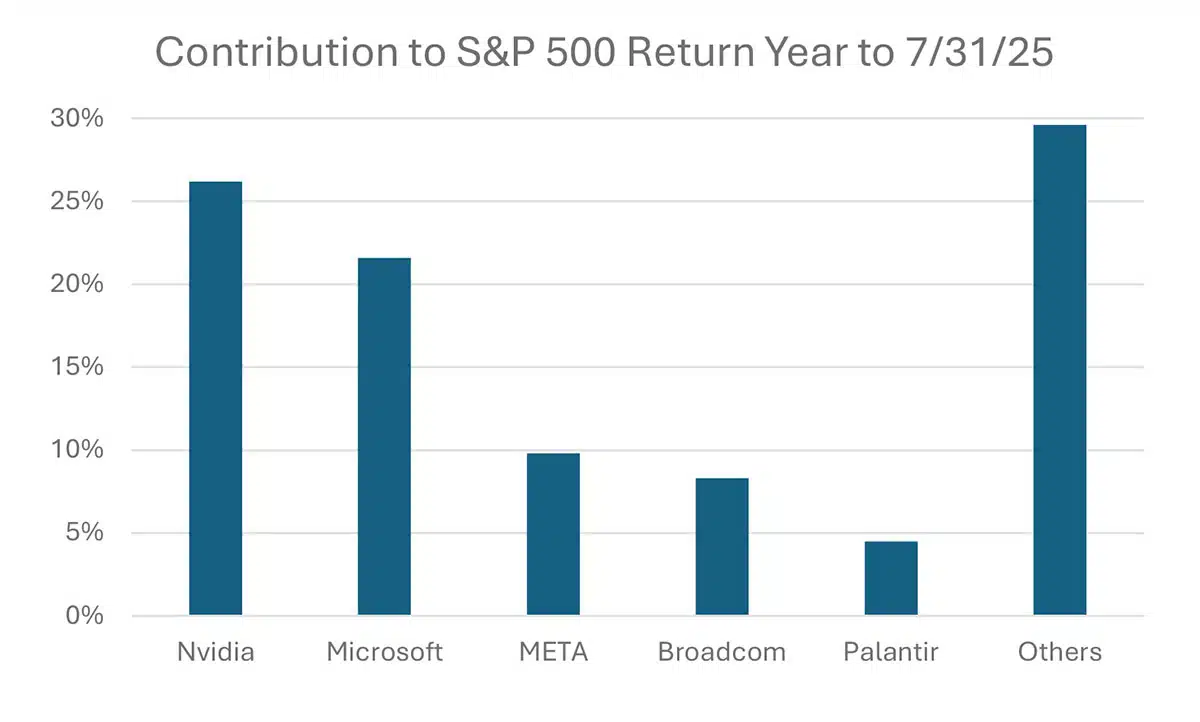 Contribution to S&P 500 Return Year to 7/31/25

30%
25%
20%
15%
10%
5%
0%

Nvidia
Microsoft
META
Broadcom
Palantir
Others